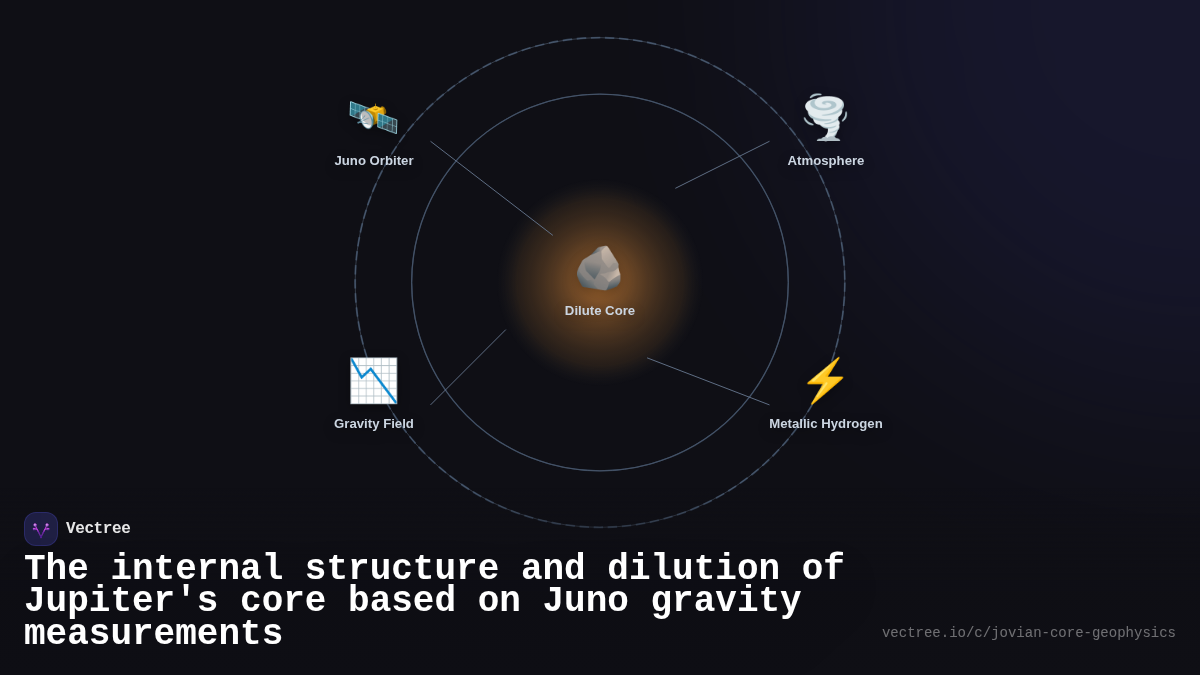 Juno Orbiter

Atmosphere

Dilute Core

Gravity Field

Metallic Hydrogen

Vectree

The internal structure and dilution of Jupiter's core based on Juno gravity measurements

vectree.io/c/jovian-core-geophysics